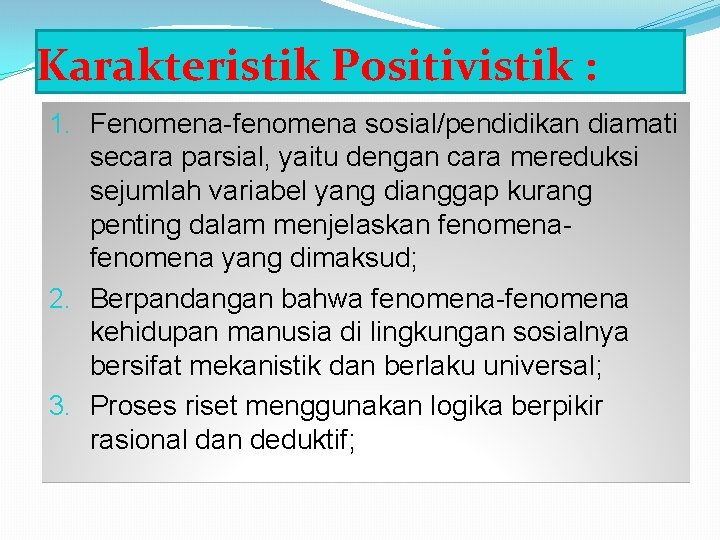 Karakteristik Positivistik :

1. Fenomena-fenomena sosial/pendidikan diamati secara parsial, yaitu dengan cara mereduksi sejumlah variabel yang dianggap kurang penting dalam menjelaskan fenomena-fenomena yang dimaksud;
2. Berpandangan bahwa fenomena-fenomena kehidupan manusia di lingkungan sosialnya bersifat mekanistik dan berlaku universal;
3. Proses riset menggunakan logika berpikir rasional dan deduktif;